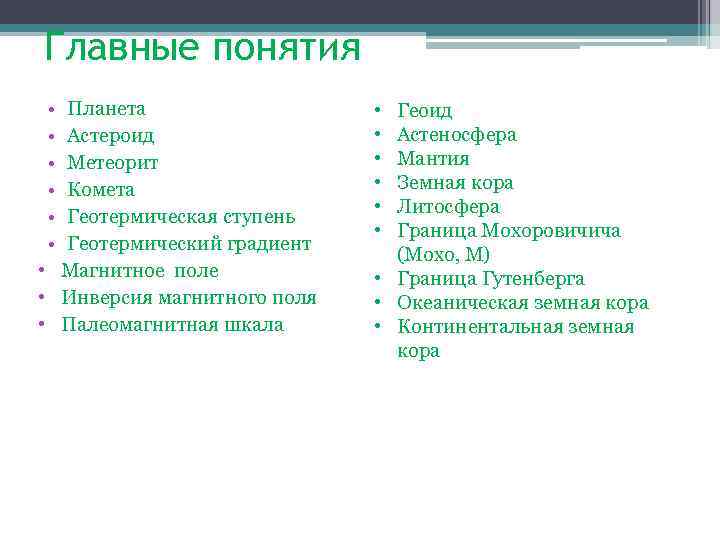 Главные понятия

• Планета
• Астероид
• Метеорит
• Комета
• Геотермическая ступень
• Геотермический градиент
• Магнитное поле
• Инверсия магнитного поля
• Палеомагнитная шкала

• Геоид
• Астеносфера
• Мантия
• Земная кора
• Литосфера
• Граница Мохоровичича (Мохо, М)
• Граница Гутенберга
• Океаническая земная кора
• Континентальная земная кора